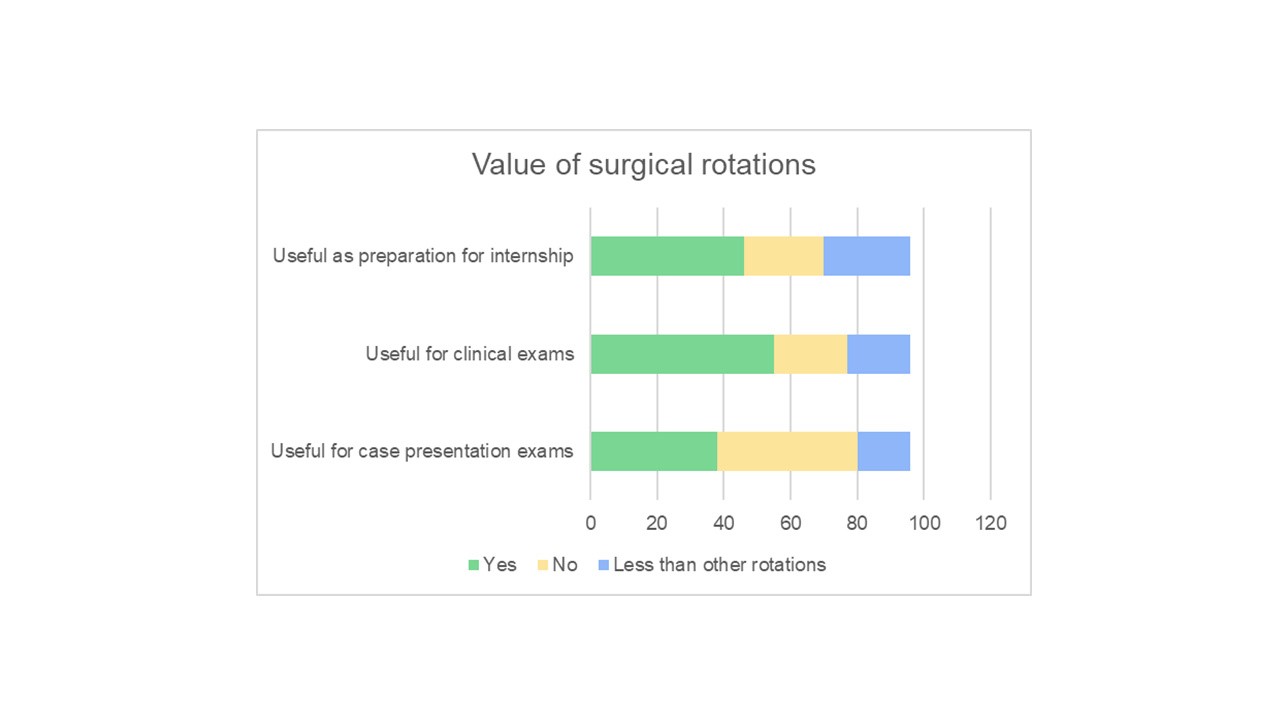 Value of surgical rotations

Useful as preparation for internship

Useful for clinical exams

Useful for case presentation exams

0 20 40 60 80 100 120

Yes No Less than other rotations